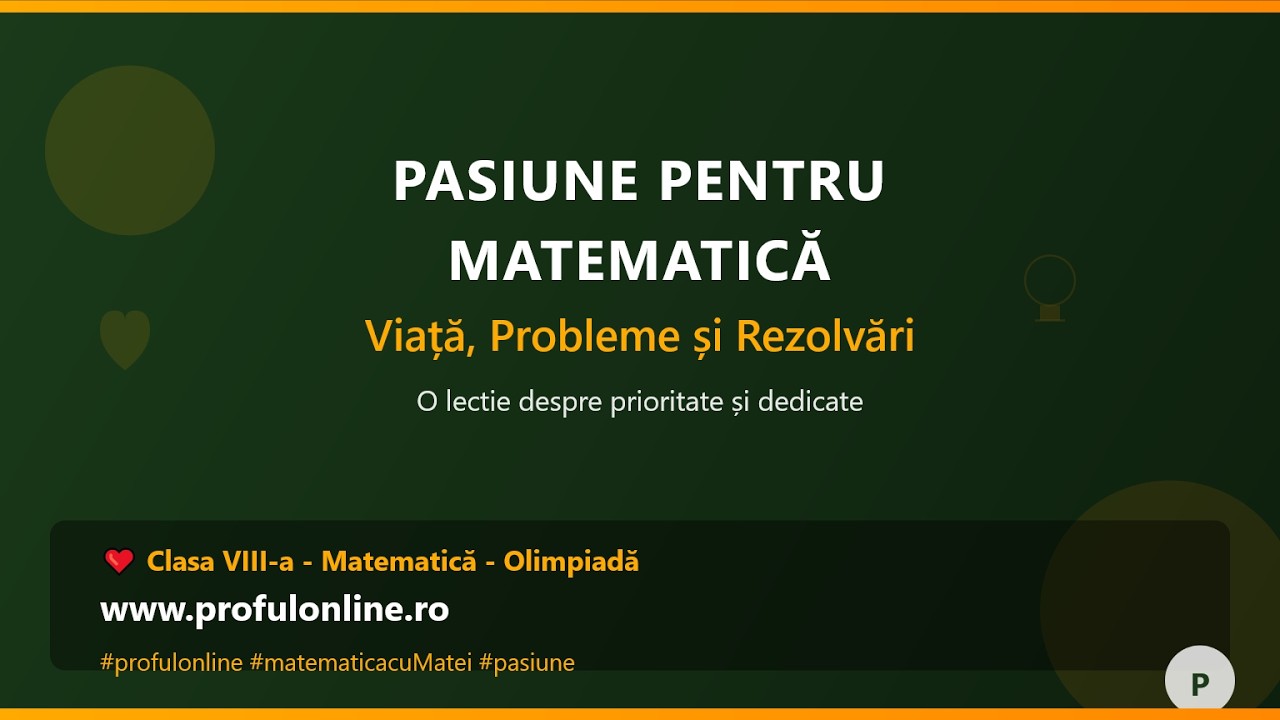 PASIUNE PENTRU MATEMATICĂ

Viață, Probleme și Rezolvări

O lectie despre prioritate și dedicate

Clasa VIII-a - Matematică - Olimpiadă

www.profulonline.ro

#profulonline #matematicacuMatei #pasiune

P